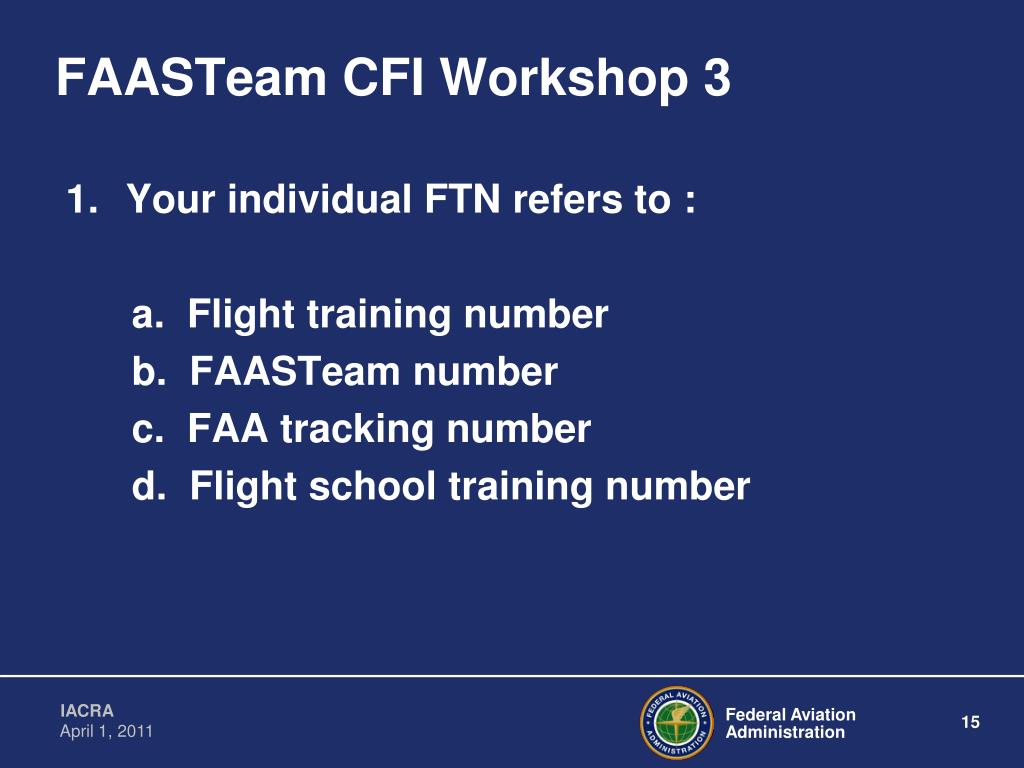 FAASTeam CFI Workshop 3

1. Your individual FTN refers to :

a. Flight training number
b. FAASTeam number
c. FAA tracking number
d. Flight school training number

IACRA
April 1, 2011

FEDERAL AVIATION ADMINISTRATION

Federal Aviation Administration

15